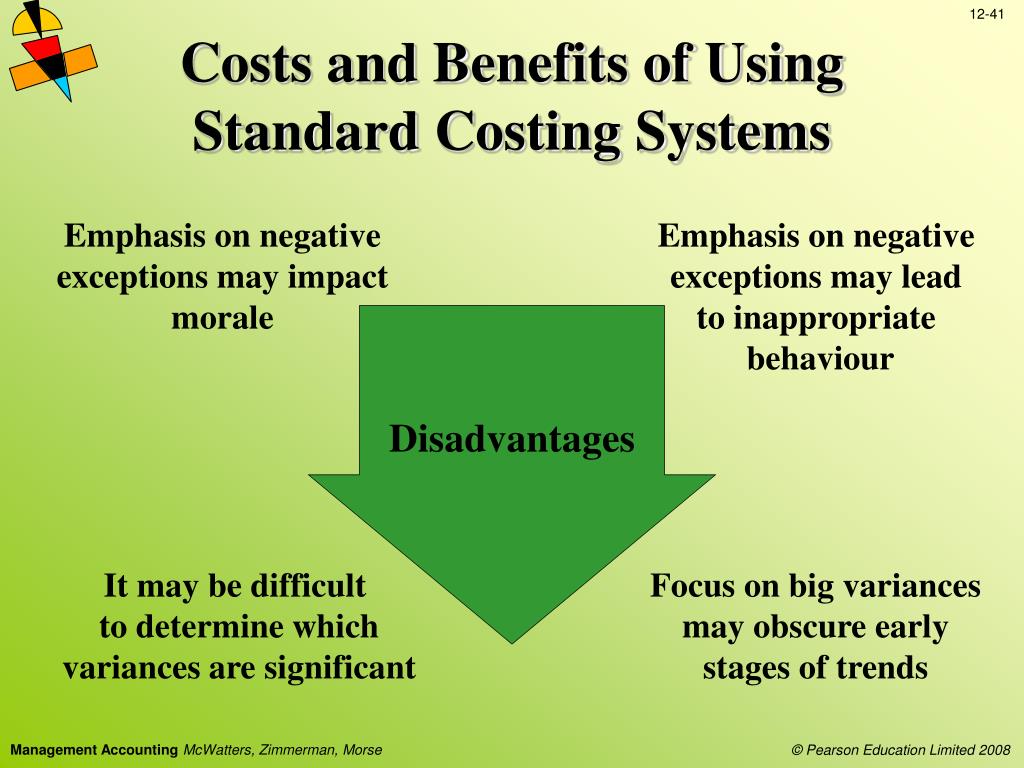 12-41

Costs and Benefits of Using Standard Costing Systems

Emphasis on negative exceptions may impact morale

Emphasis on negative exceptions may lead to inappropriate behaviour

Disadvantages

It may be difficult to determine which variances are significant

Focus on big variances may obscure early stages of trends

Management Accounting McWatters, Zimmerman, Morse

© Pearson Education Limited 2008